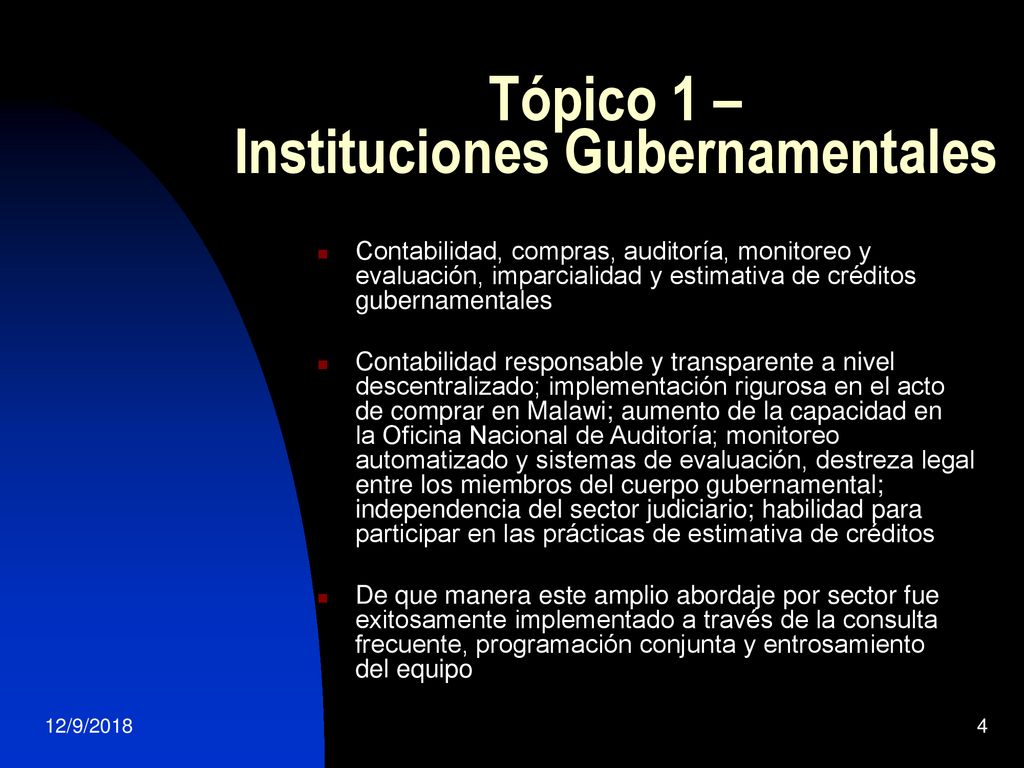 Tópico 1 –
Instituciones Gubernamentales

Contabilidad, compras, auditoría, monitoreo y evaluación, imparcialidad y estimativa de créditos gubernamentales

Contabilidad responsable y transparente a nivel descentralizado; implementación rigurosa en el acto de comprar en Malawi; aumento de la capacidad en la Oficina Nacional de Auditoría; monitoreo automatizado y sistemas de evaluación, destreza legal entre los miembros del cuerpo gubernamental; independencia del sector judiciario; habilidad para participar en las prácticas de estimativa de créditos

De que manera este amplio abordaje por sector fue exitosamente implementado a través de la consulta frecuente, programación conjunta y entrosamiento del equipo

12/9/2018

4